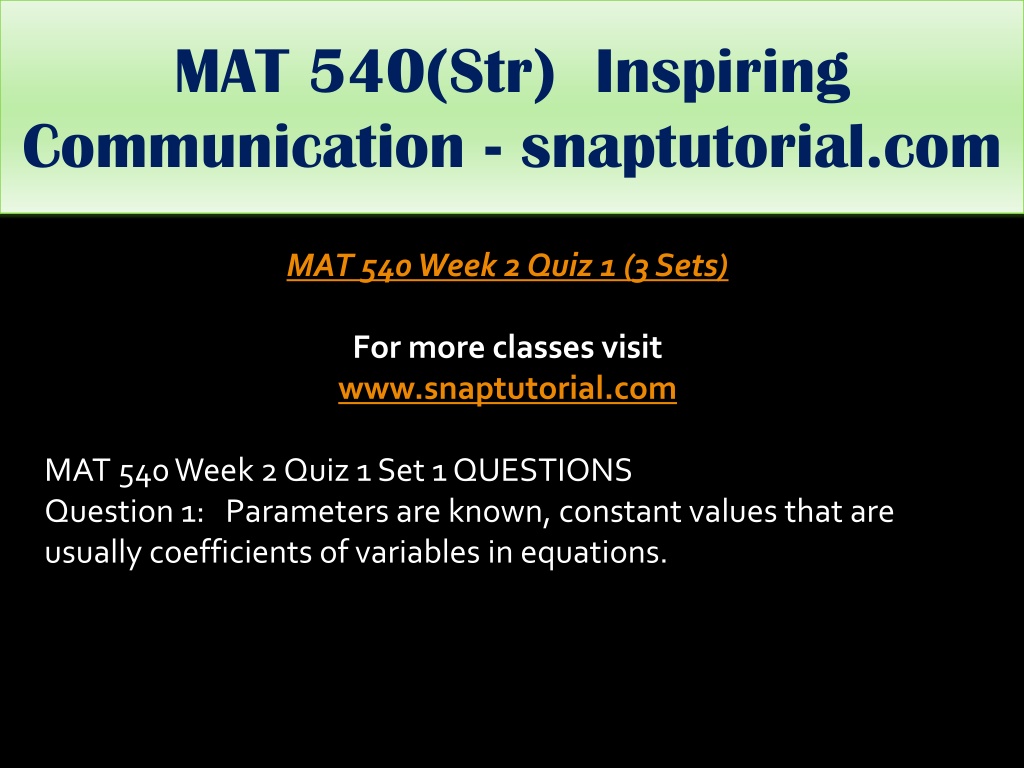 MAT 540(Str) Inspiring Communication - snaptutorial.com

MAT 540 Week 2 Quiz 1 (3 Sets)

For more classes visit
www.snaptutorial.com

MAT 540 Week 2 Quiz 1 Set 1 QUESTIONS
Question 1: Parameters are known, constant values that are usually coefficients of variables in equations.